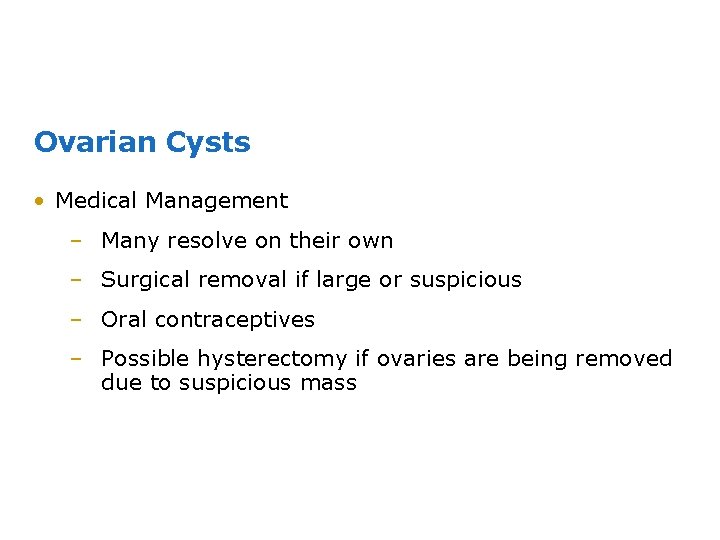 Ovarian Cysts

• Medical Management
  – Many resolve on their own
  – Surgical removal if large or suspicious
  – Oral contraceptives
  – Possible hysterectomy if ovaries are being removed due to suspicious mass